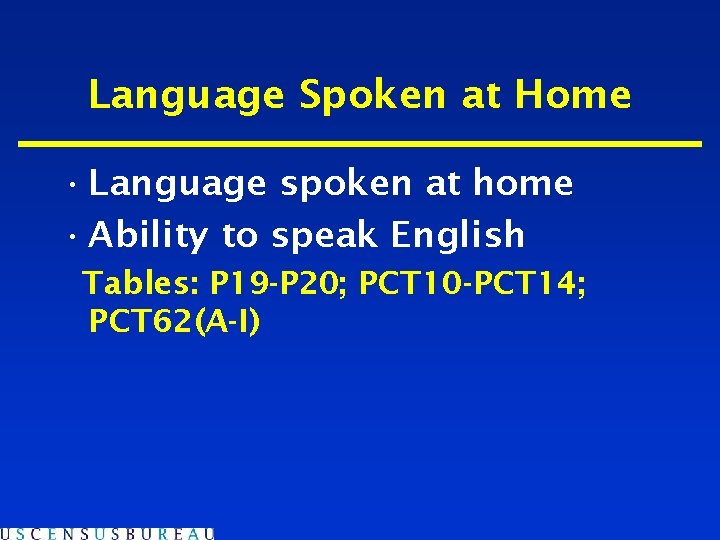 Language Spoken at Home

· Language spoken at home

· Ability to speak English

Tables: P19-P20; PCT10-PCT14; PCT62(A-I)

USCENSUSBUREAU